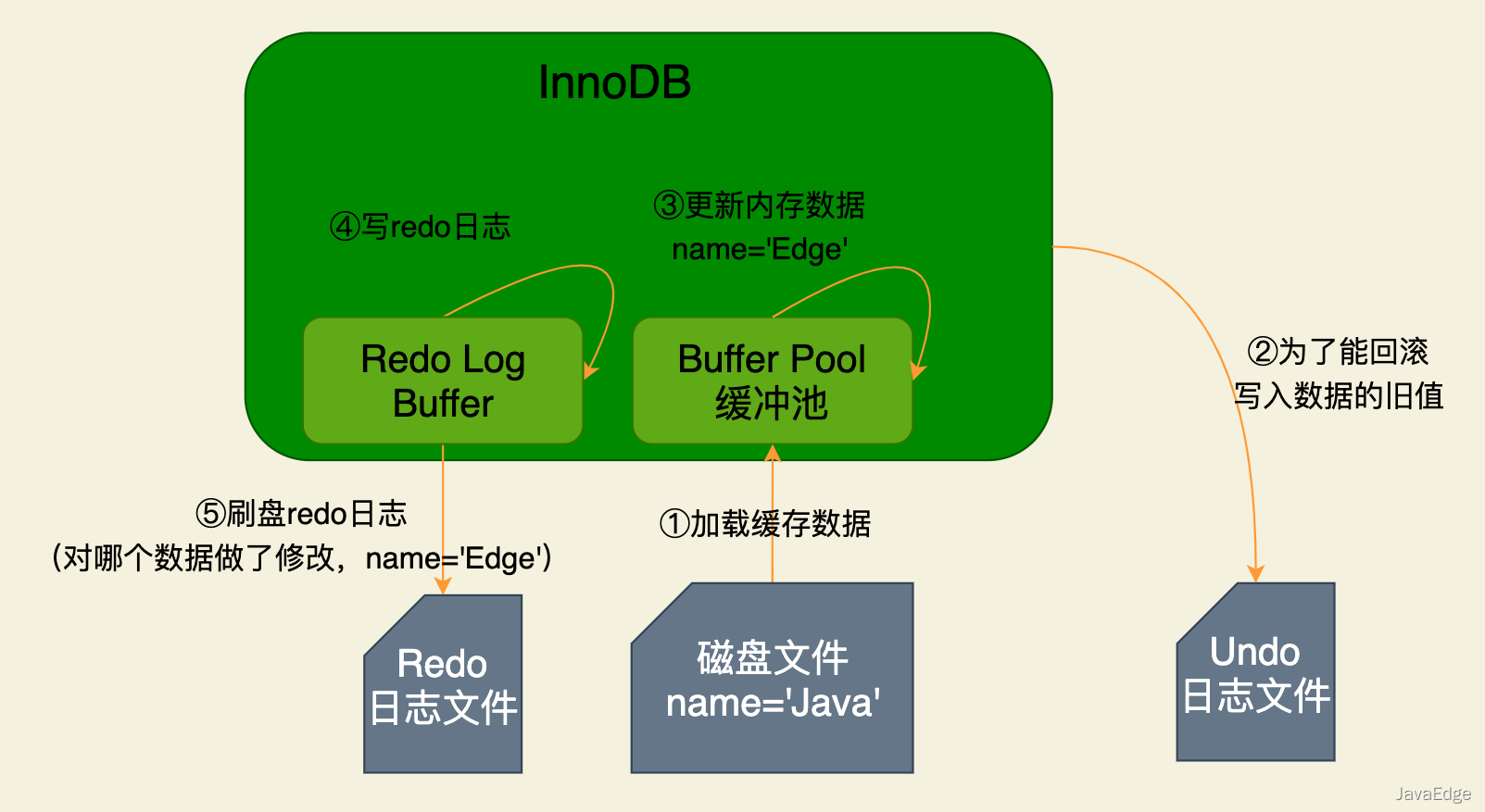 InnoDB

④写redo日志

③更新内存数据
name='Edge'

Redo Log Buffer

Buffer Pool 缓冲池

②为了能回滚
写入数据的旧值

⑤刷盘redo日志
(对哪个数据做了修改，name='Edge')

①加载缓存数据

Redo
日志文件

磁盘文件
name='Java'

Undo
日志文件

JavaEdge